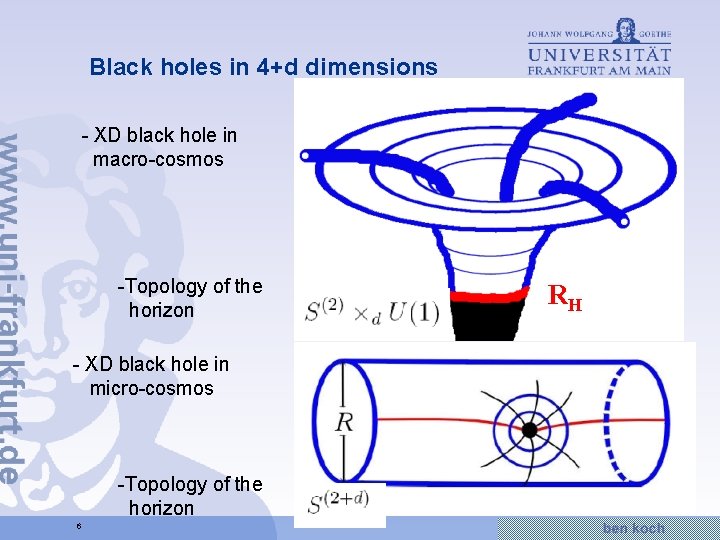 JOHANN WOLFGANG GOETHE
UNIVERSITÄT
FRANKFURT AM MAIN

Black holes in 4+d dimensions

www.uni-frankfurt.de

- XD black hole in macro-cosmos

-Topology of the horizon

$S^{(2)} \times_d U(1)$

$R_H$

- XD black hole in micro-cosmos

$R$

-Topology of the horizon

$S^{(2+d)}$

6

ben koch